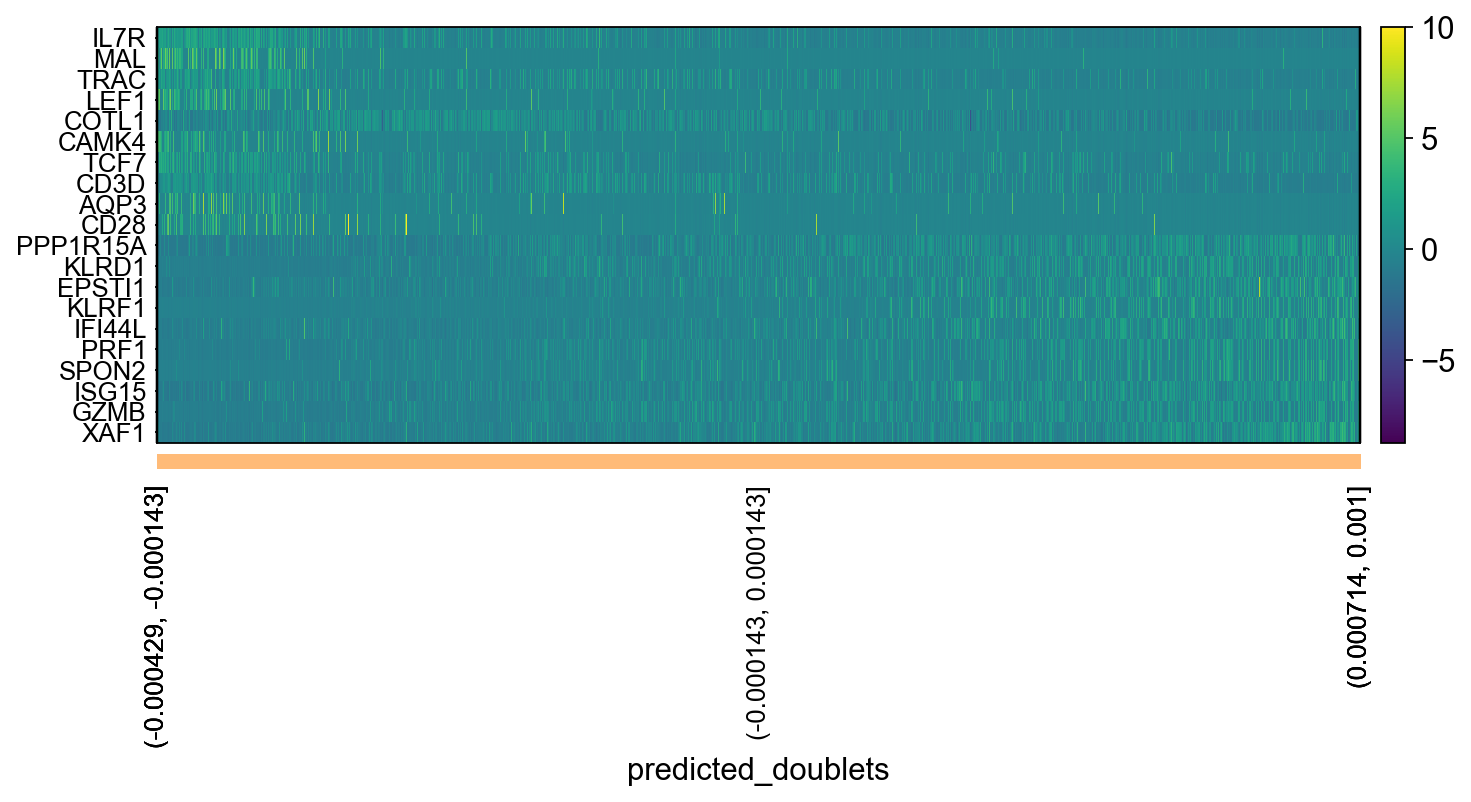 IL7R
MAL
TRAC
LEF1
COTL1
CAMK4
TCF7
CD3D
AQP3
CD28
PPP1R15A
KLRD1
EPSTI1
KLRF1
IFI44L
PRF1
SPON2
ISG15
GZMB
XAF1

10
5
0
−5

(-0.000429, -0.000143]
(-0.000143, 0.000143]
(0.000714, 0.001]

predicted_doublets